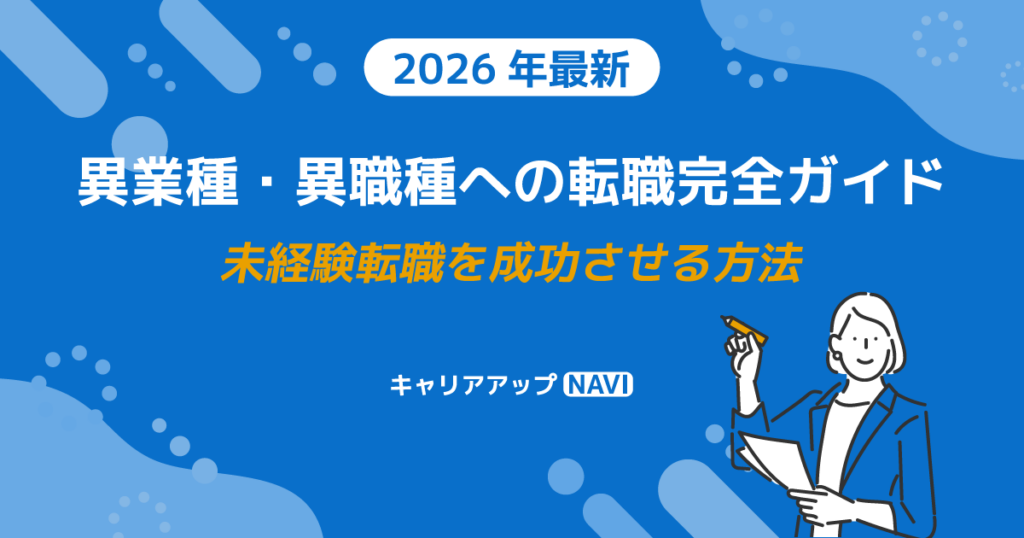 2026 年最新

異業種・異職種への転職完全ガイド

未経験転職を成功させる方法

キャリアアップ NAVI